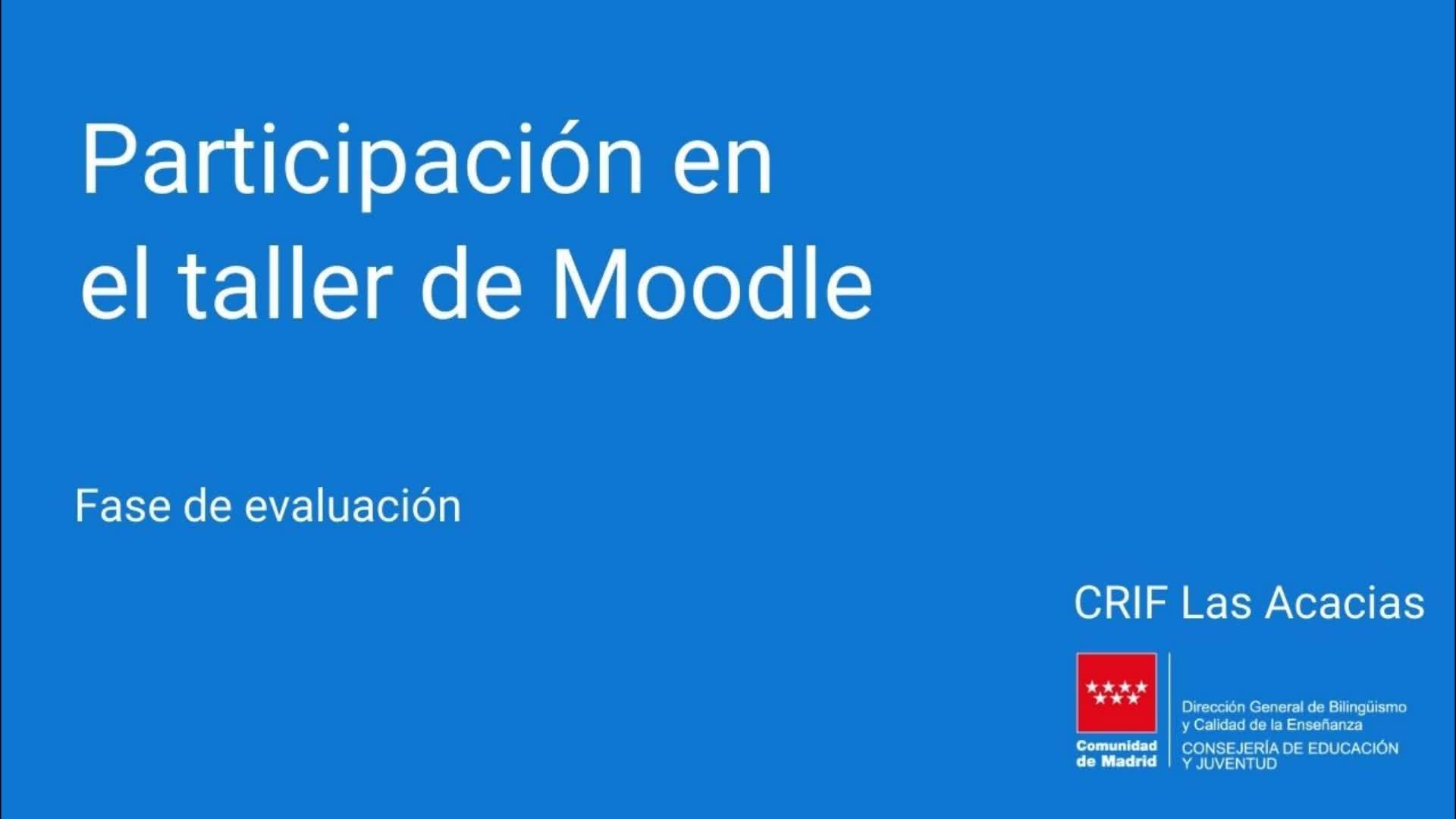 Participación en el taller de Moodle

Fase de evaluación

CRIF Las Acacias

Comunidad de Madrid

Dirección General de Bilingüismo y Calidad de la Enseñanza
CONSEJERÍA DE EDUCACIÓN Y JUVENTUD